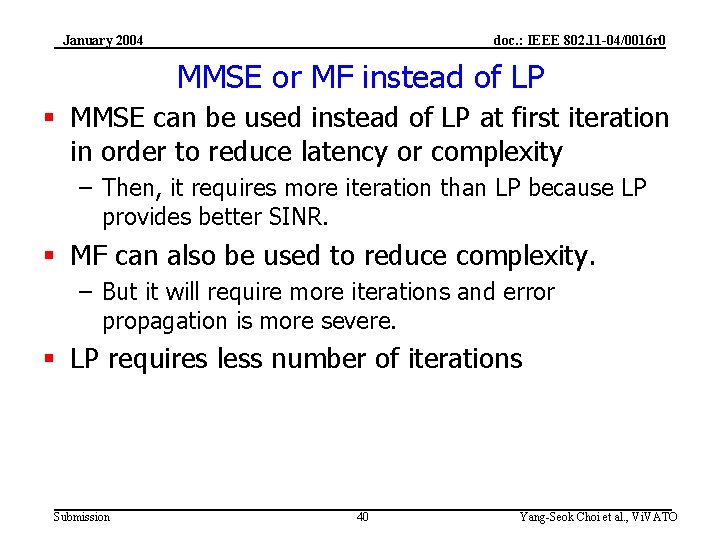 January 2004

doc.: IEEE 802.11-04/0016r0

MMSE or MF instead of LP

▪ MMSE can be used instead of LP at first iteration in order to reduce latency or complexity

– Then, it requires more iteration than LP because LP provides better SINR.

▪ MF can also be used to reduce complexity.

– But it will require more iterations and error propagation is more severe.

▪ LP requires less number of iterations

Submission

40

Yang-Seok Choi et al., ViVATO